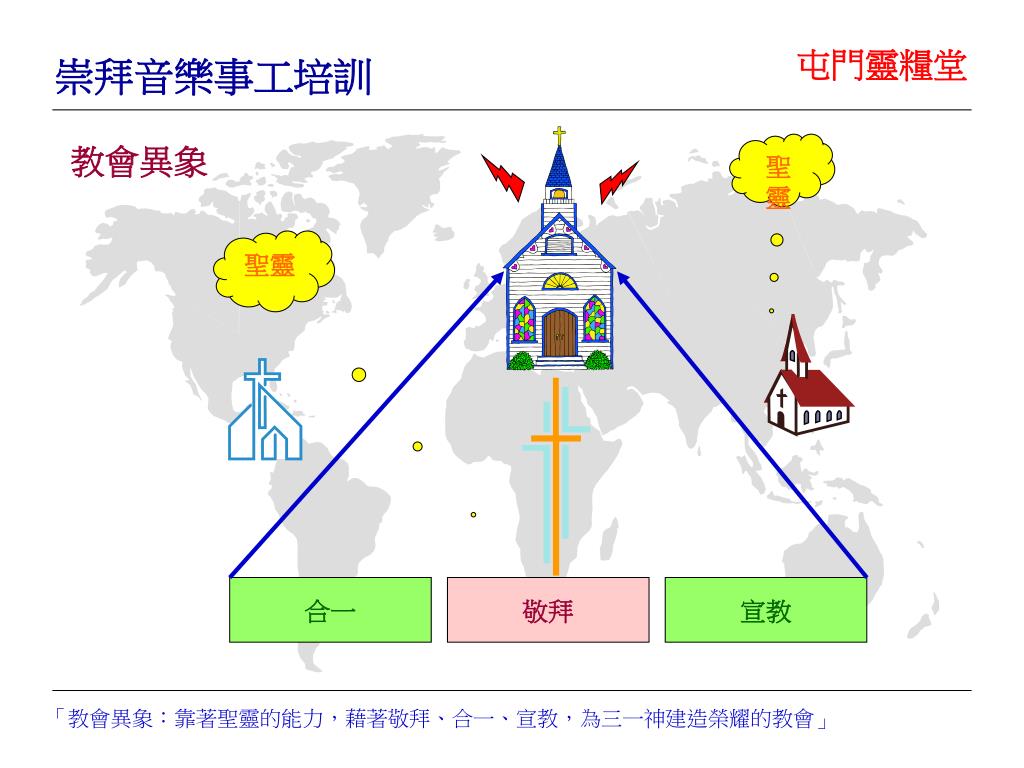 崇拜音樂事工培訓

屯門靈糧堂

教會異象

聖靈

聖靈

合一

敬拜

宣教

「教會異象：靠著聖靈的能力，藉著敬拜、合一、宣教，為三一神建造榮耀的教會」